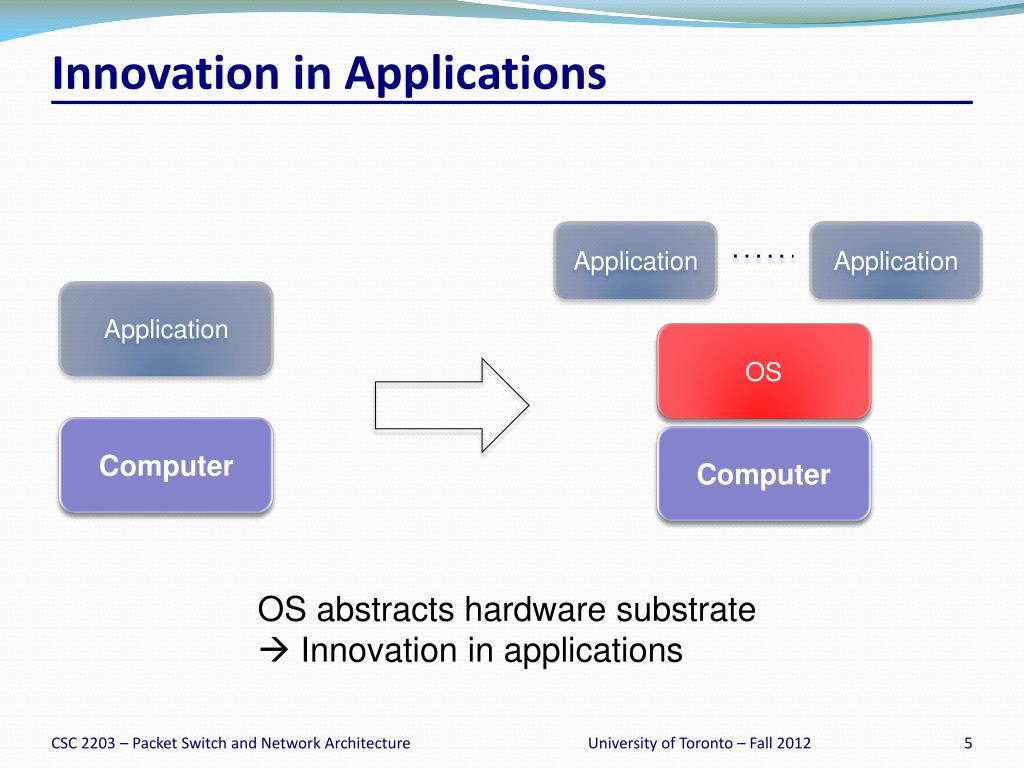 Innovation in Applications

Application

Computer

Application ...... Application

OS

Computer

OS abstracts hardware substrate
→ Innovation in applications

CSC 2203 – Packet Switch and Network Architecture

University of Toronto – Fall 2012

5